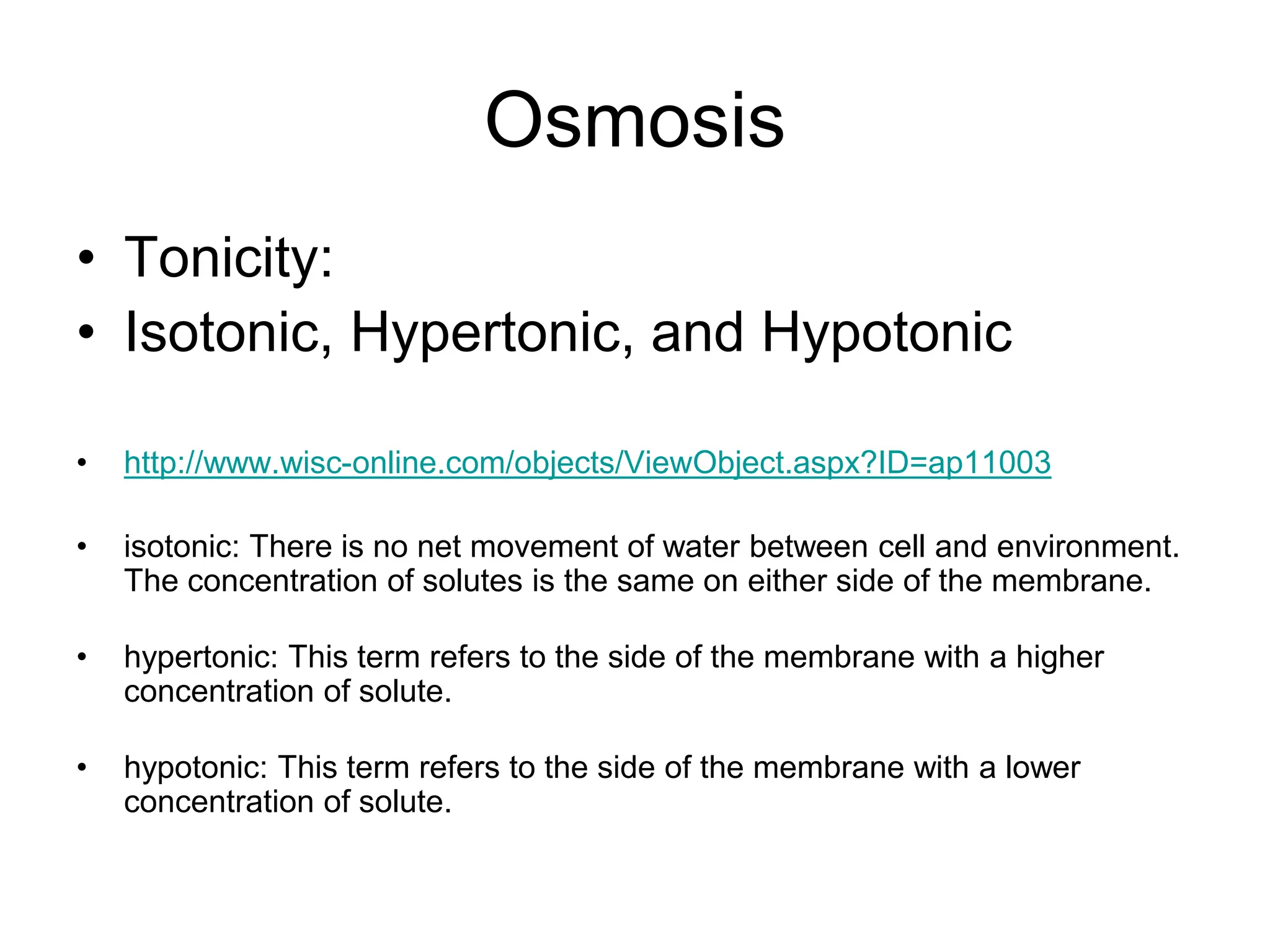 Osmosis

• Tonicity:
• Isotonic, Hypertonic, and Hypotonic

• http://www.wisc-online.com/objects/ViewObject.aspx?ID=ap11003

• isotonic: There is no net movement of water between cell and environment. The concentration of solutes is the same on either side of the membrane.

• hypertonic: This term refers to the side of the membrane with a higher concentration of solute.

• hypotonic: This term refers to the side of the membrane with a lower concentration of solute.